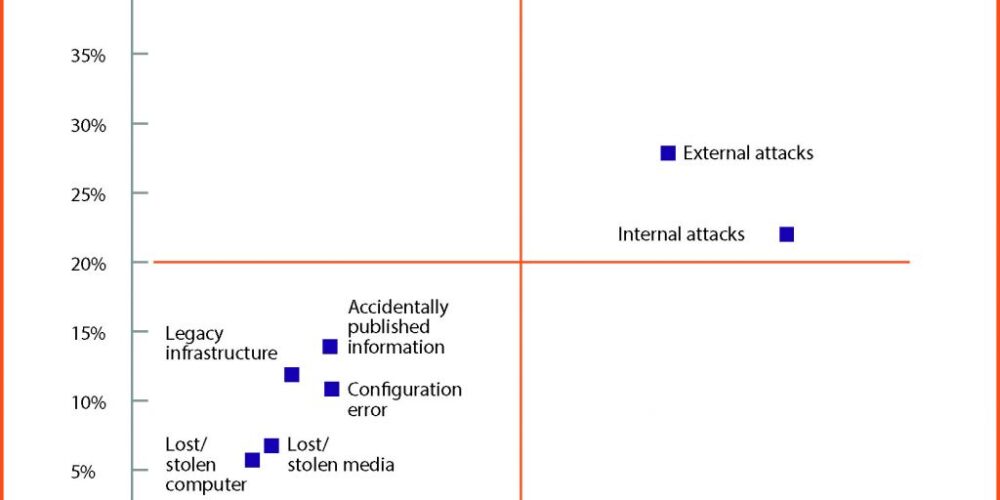 35%

30%

25%

20%

15%

10%

5%

External attacks

Internal attacks

Accidentally published information

Legacy infrastructure

Configuration error

Lost/ stolen computer

Lost/ stolen media